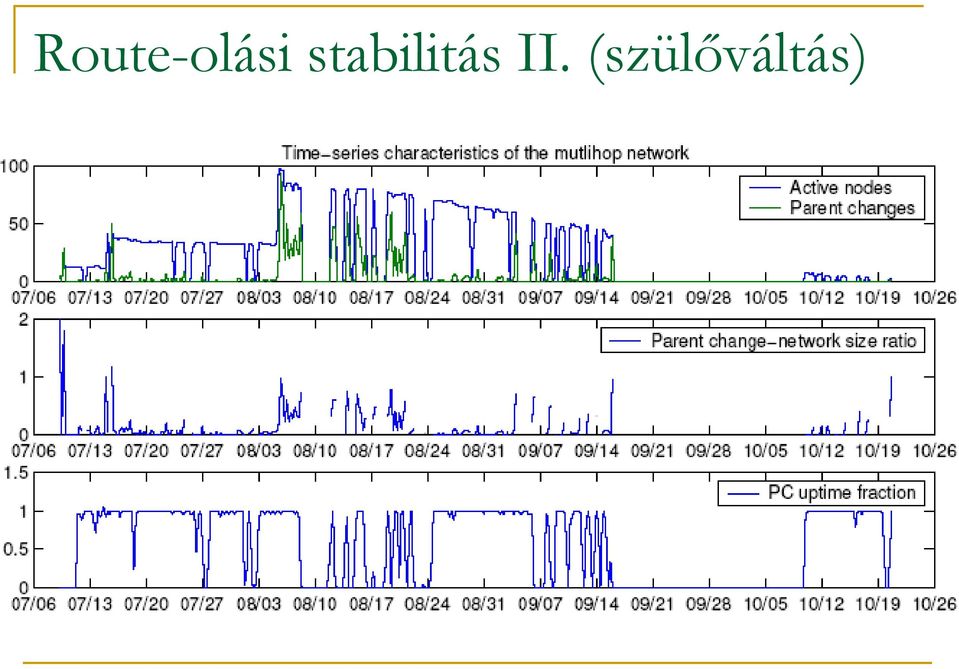 Route-olási stabilitás II. (szülőváltás)

Time-series characteristics of the mutlihop network

100
50
0

Active nodes
Parent changes

07/06 07/13 07/20 07/27 08/03 08/10 08/17 08/24 08/31 09/07 09/14 09/21 09/28 10/05 10/12 10/19 10/26

2
1
0

Parent change-network size ratio

07/06 07/13 07/20 07/27 08/03 08/10 08/17 08/24 08/31 09/07 09/14 09/21 09/28 10/05 10/12 10/19 10/26

1.5
1
0.5
0

PC uptime fraction

07/06 07/13 07/20 07/27 08/03 08/10 08/17 08/24 08/31 09/07 09/14 09/21 09/28 10/05 10/12 10/19 10/26